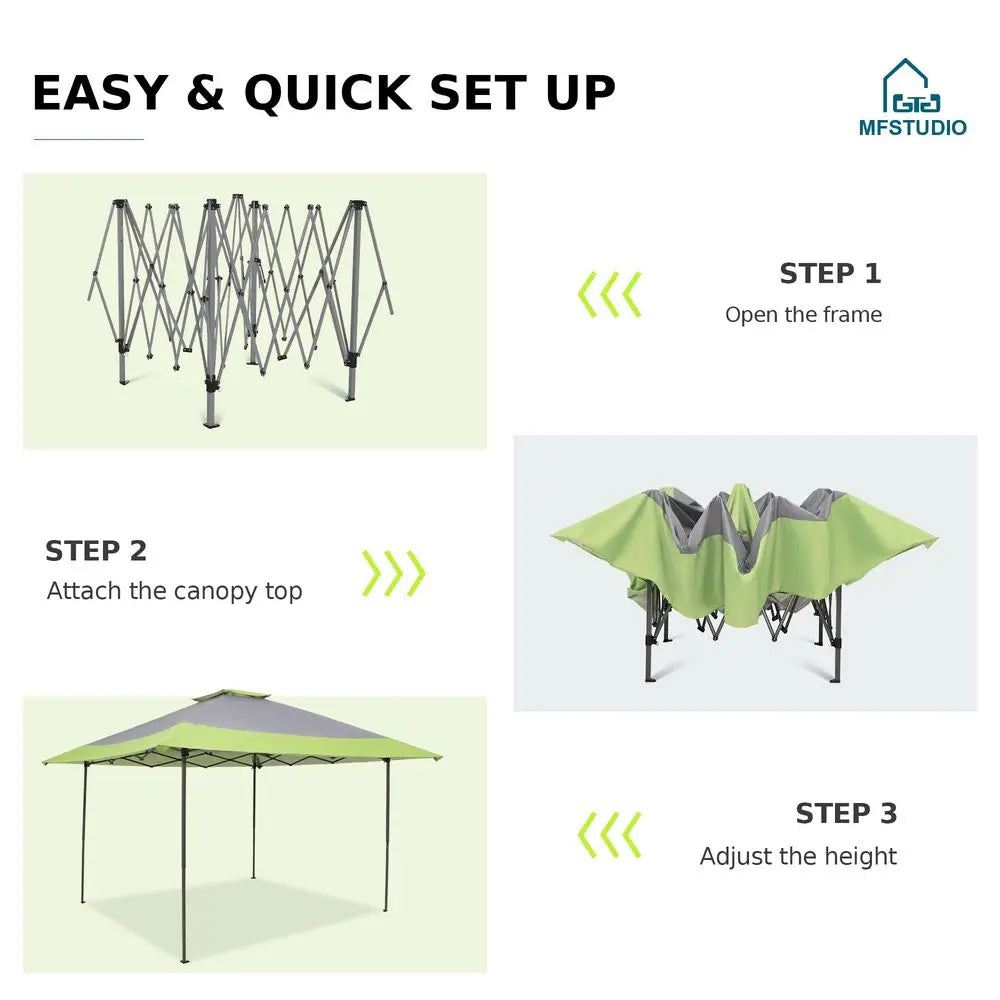 EASY & QUICK SET UP

MFSTUDIO

STEP 1
Open the frame

STEP 2
Attach the canopy top

STEP 3
Adjust the height